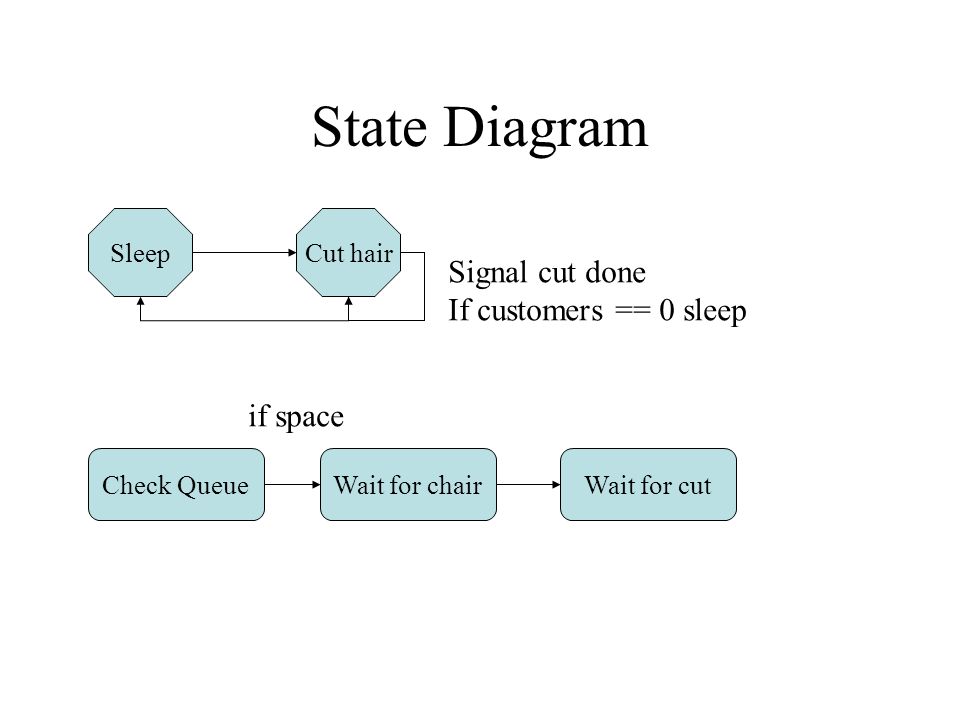 State Diagram

Sleep

Cut hair

Signal cut done
If customers == 0 sleep

if space

Check Queue

Wait for chair

Wait for cut